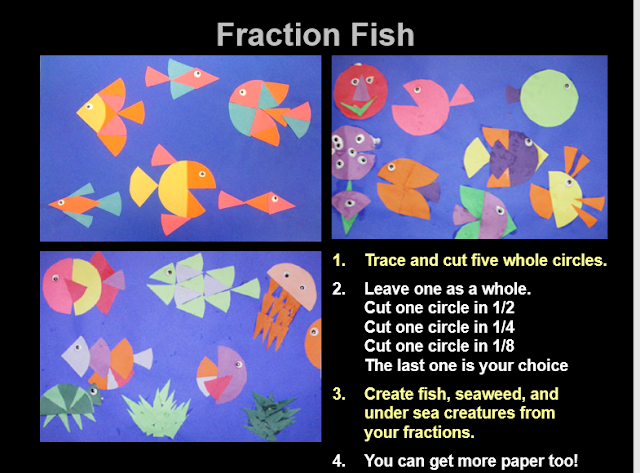 Fraction Fish

1. Trace and cut five whole circles.

2. Leave one as a whole.
Cut one circle in 1/2
Cut one circle in 1/4
Cut one circle in 1/8
The last one is your choice

3. Create fish, seaweed, and under sea creatures from your fractions.

4. You can get more paper too!